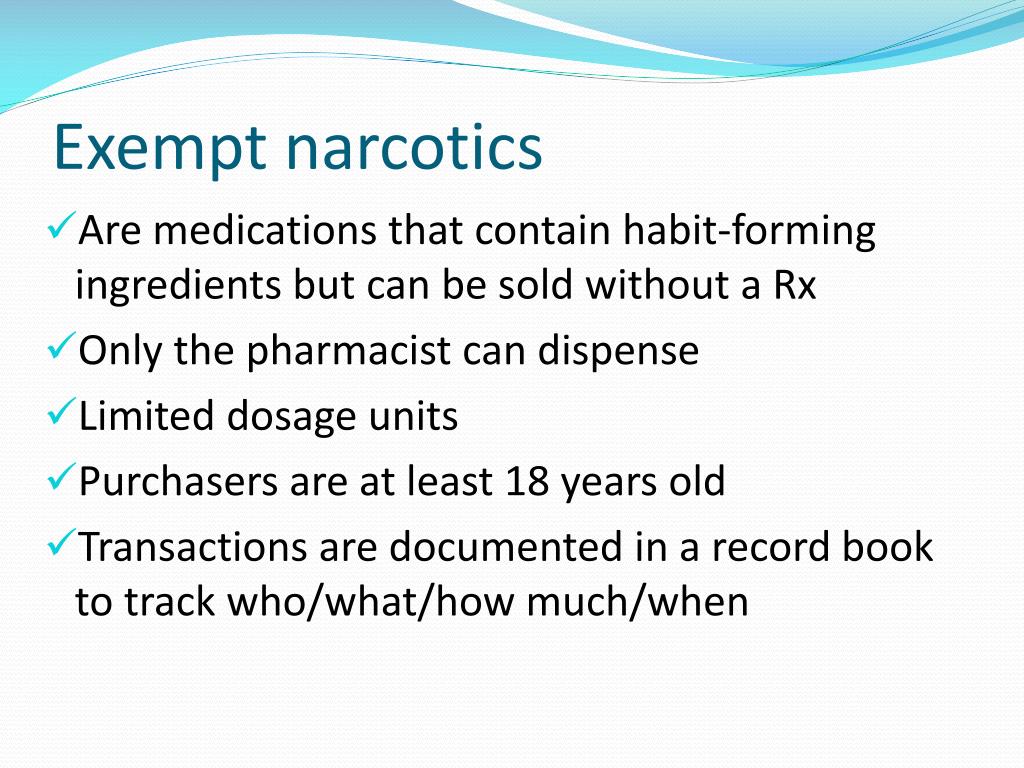 Exempt narcotics

✓Are medications that contain habit-forming ingredients but can be sold without a Rx

✓Only the pharmacist can dispense

✓Limited dosage units

✓Purchasers are at least 18 years old

✓Transactions are documented in a record book to track who/what/how much/when